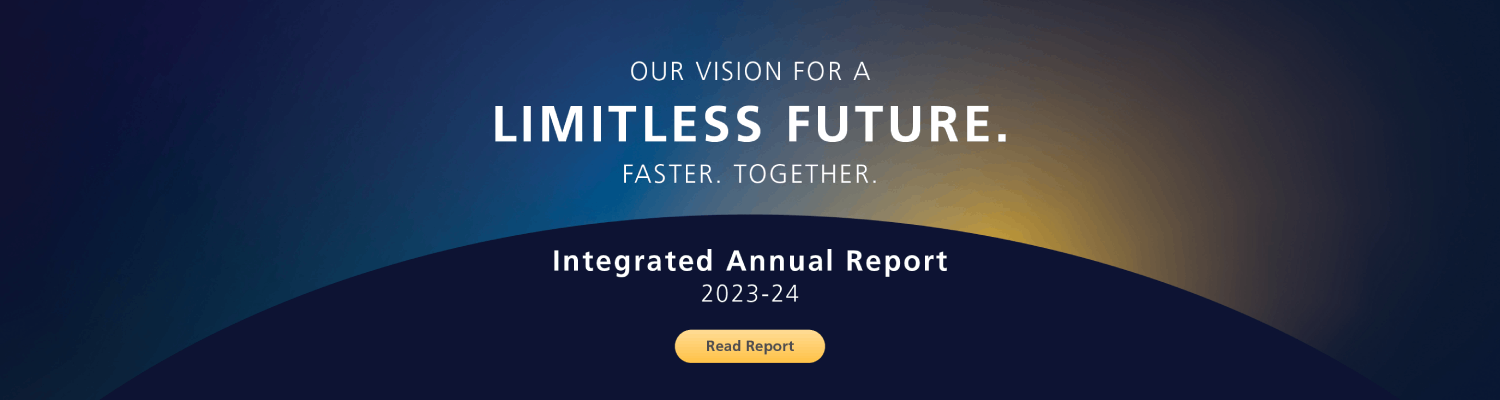 OUR VISION FOR A
LIMITLESS FUTURE.
FASTER. TOGETHER.

Integrated Annual Report
2023-24

Read Report